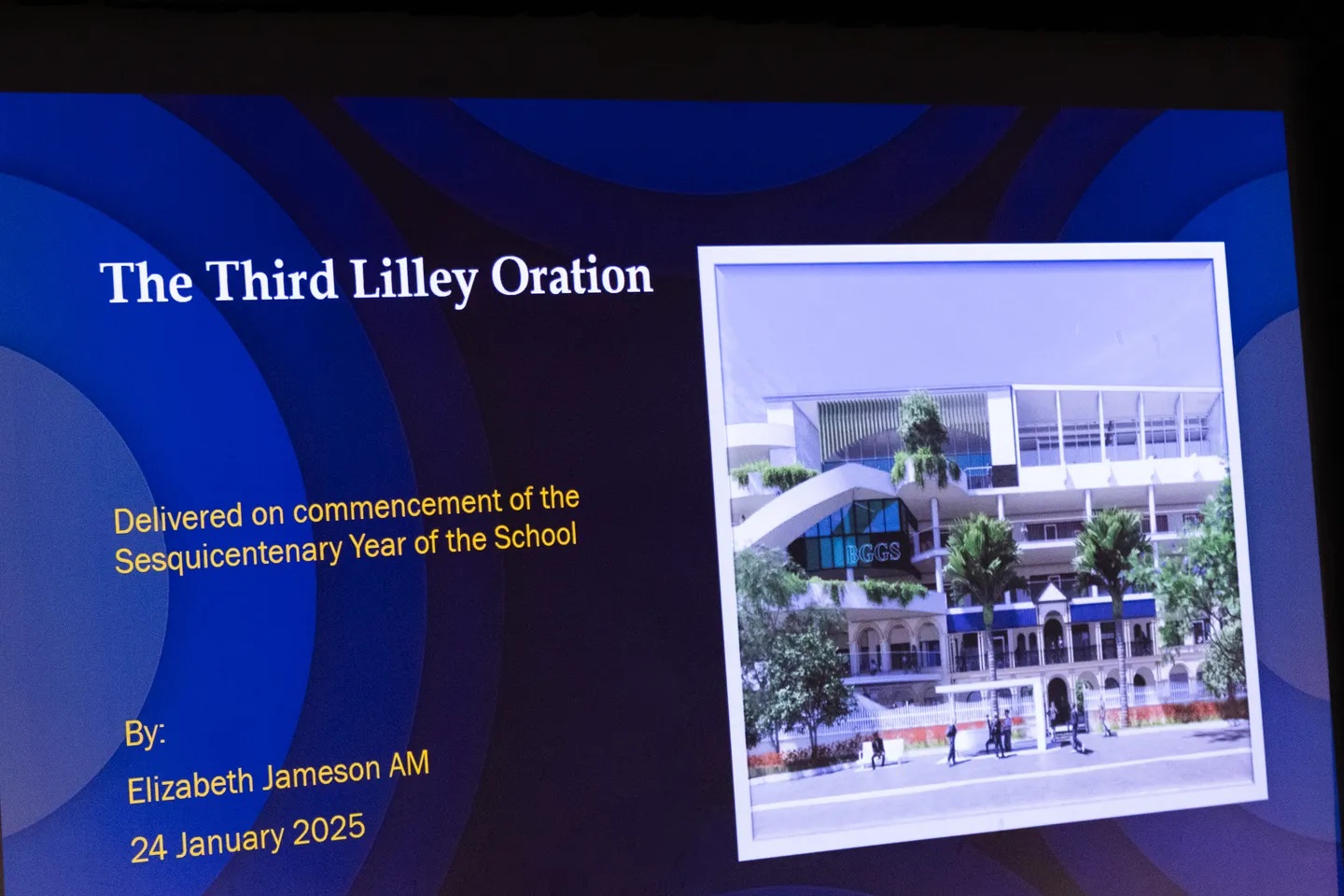 The Third Lilley Oration

Delivered on commencement of the Sesquicentenary Year of the School

By:

Elizabeth Jameson AM

24 January 2025

BGGS